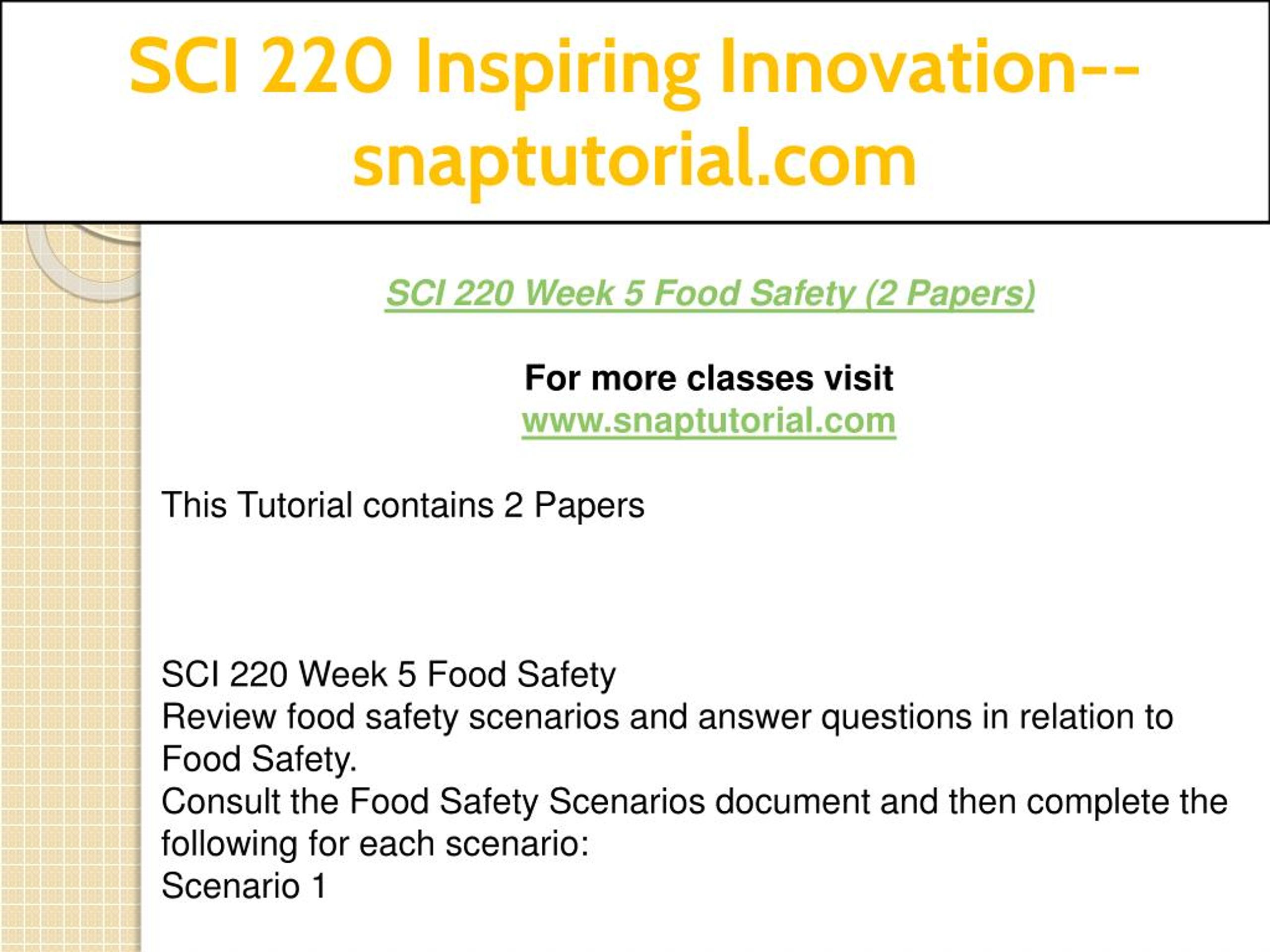 SCI 220 Inspiring Innovation--snaptutorial.com

SCI 220 Week 5 Food Safety (2 Papers)

For more classes visit
www.snaptutorial.com

This Tutorial contains 2 Papers

SCI 220 Week 5 Food Safety
Review food safety scenarios and answer questions in relation to Food Safety.
Consult the Food Safety Scenarios document and then complete the following for each scenario:
Scenario 1